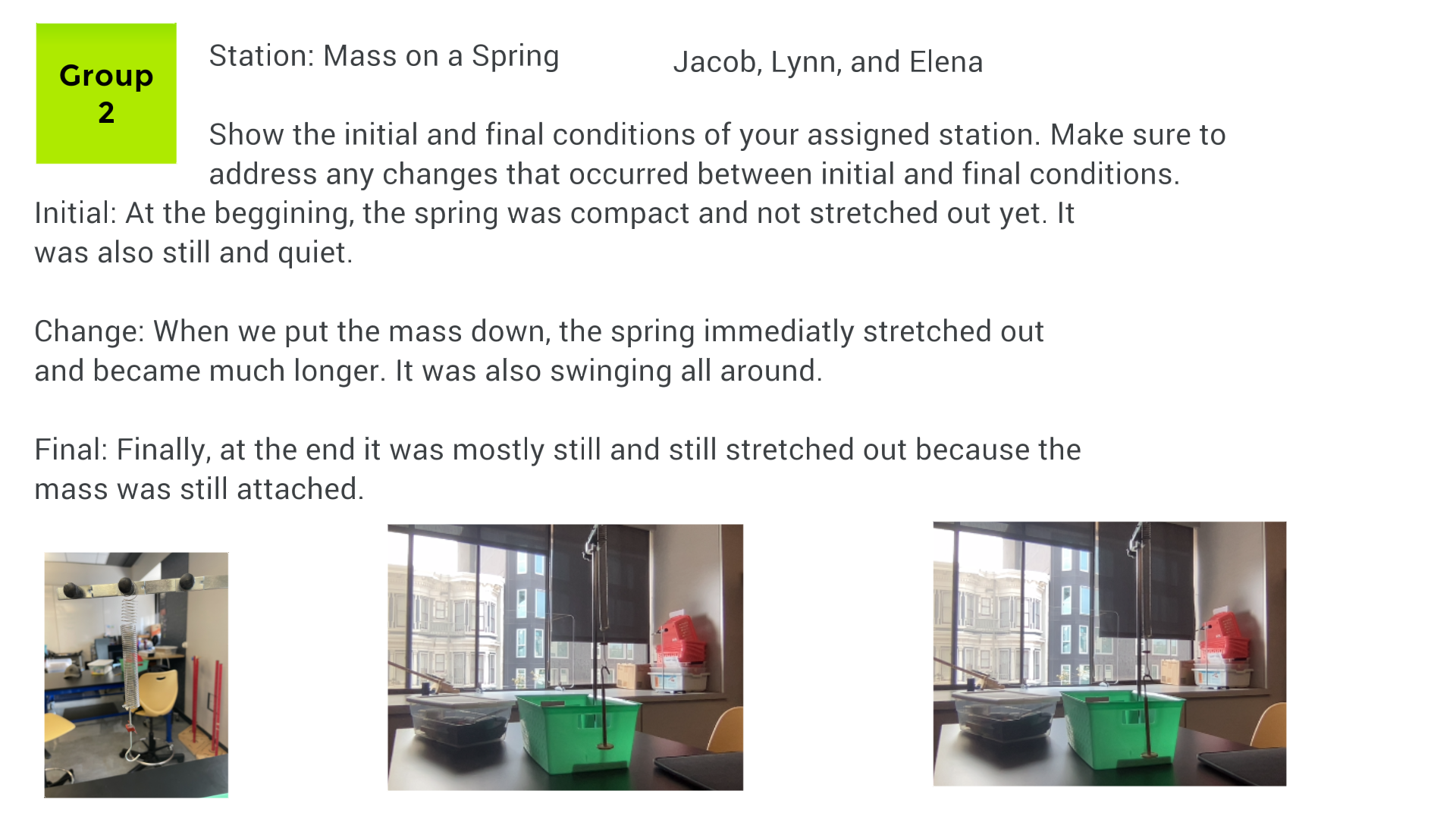 Group 2

Station: Mass on a Spring

Jacob, Lynn, and Elena

Show the initial and final conditions of your assigned station. Make sure to address any changes that occurred between initial and final conditions.

Initial: At the beggining, the spring was compact and not stretched out yet. It was also still and quiet.

Change: When we put the mass down, the spring immediatly stretched out and became much longer. It was also swinging all around.

Final: Finally, at the end it was mostly still and still stretched out because the mass was still attached.